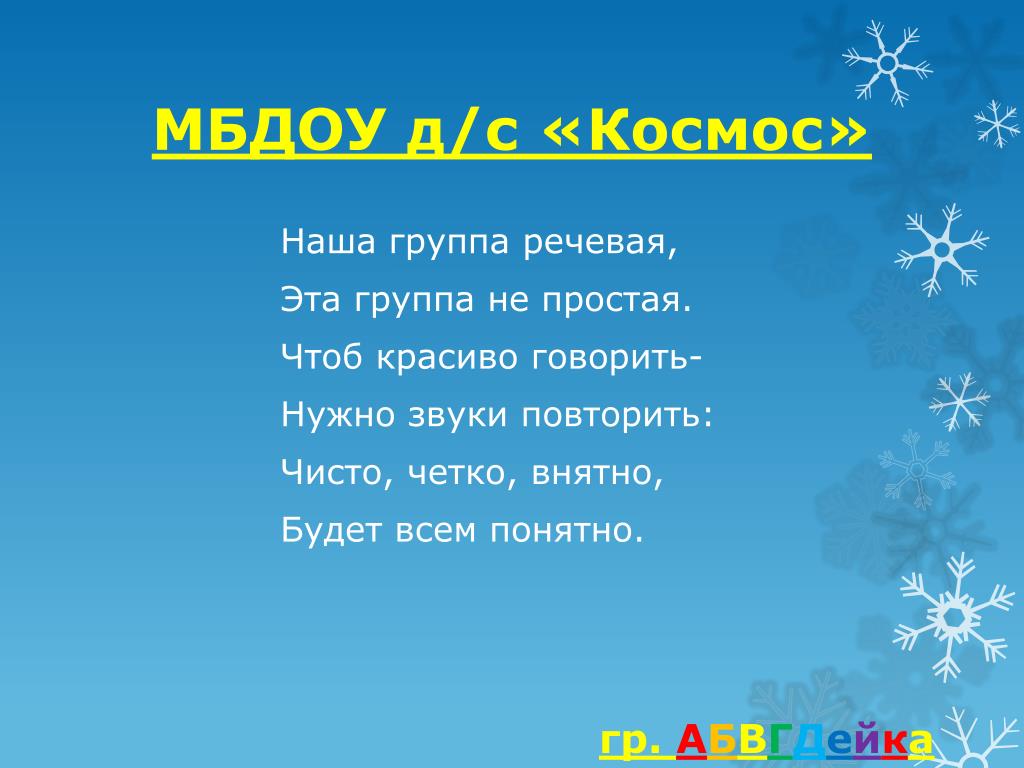 МБДОУ д/с «Космос»

Наша группа речевая,
Эта группа не простая.
Чтоб красиво говорить-
Нужно звуки повторить:
Чисто, четко, внятно,
Будет всем понятно.

гр. АБВГДейка